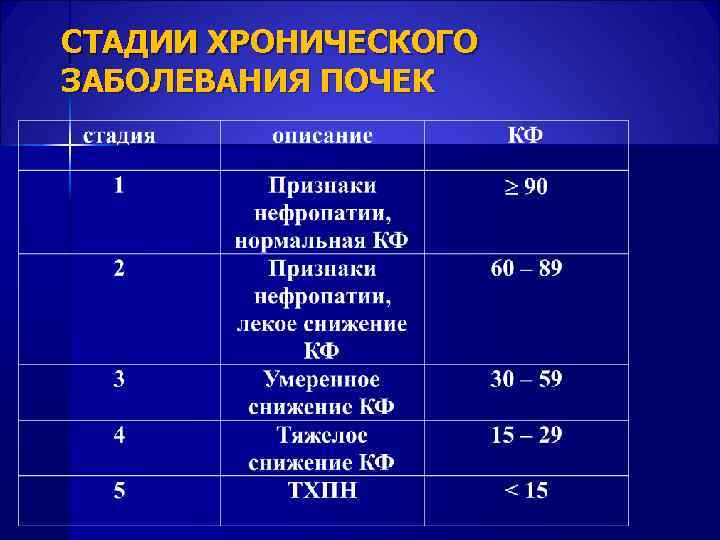 СТАДИИ ХРОНИЧЕСКОГО ЗАБОЛЕВАНИЯ ПОЧЕК

| стадия | описание | КФ |
|---|---|---|
| 1 | Признаки нефропатии, нормальная КФ | $\geq 90$ |
| 2 | Признаки нефропатии, лекое снижение КФ | 60 – 89 |
| 3 | Умеренное снижение КФ | 30 – 59 |
| 4 | Тяжелое снижение КФ | 15 – 29 |
| 5 | ТХПН | < 15 |